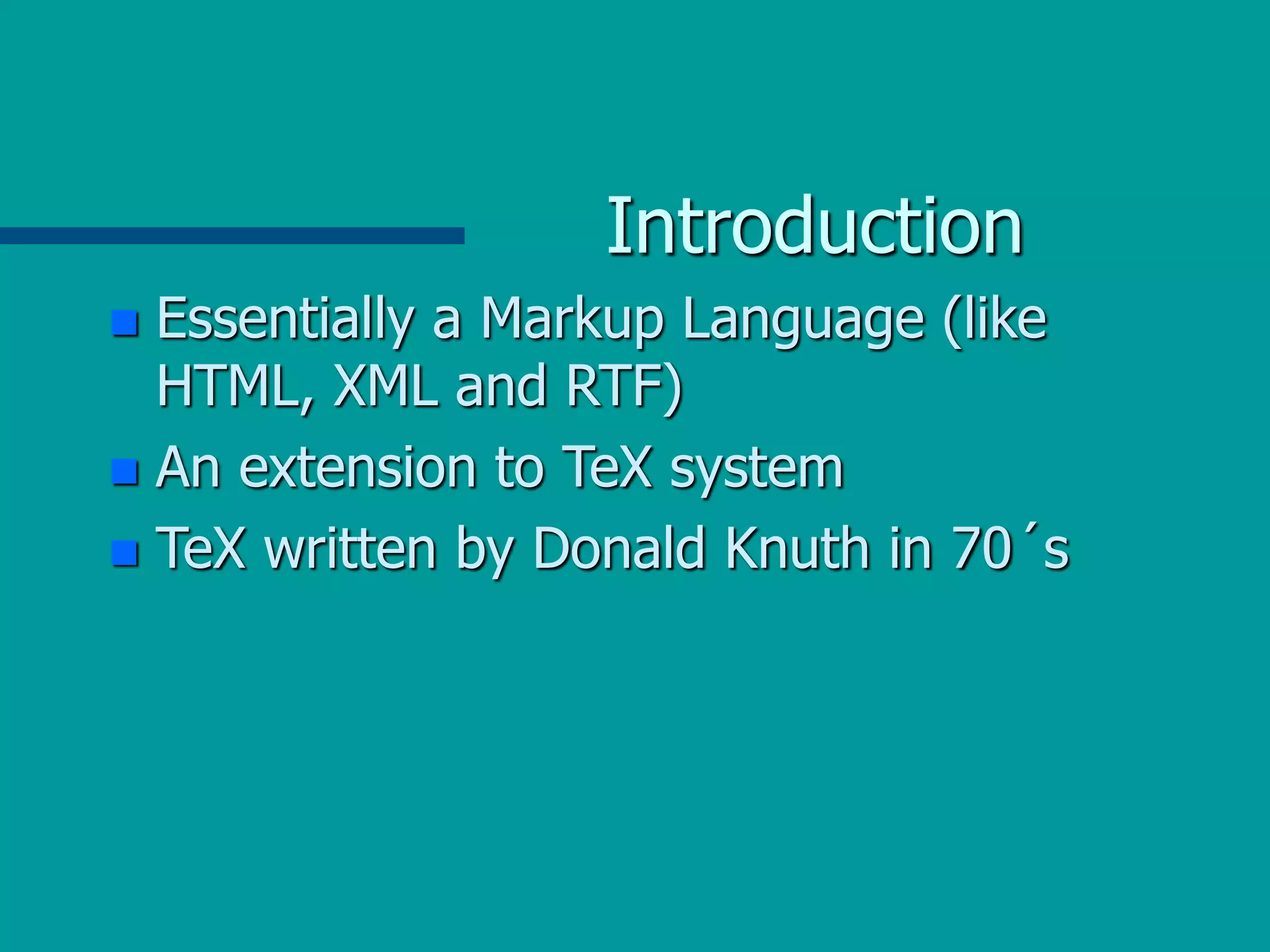 Introduction

- Essentially a Markup Language (like HTML, XML and RTF)
- An extension to TeX system
- TeX written by Donald Knuth in 70´s